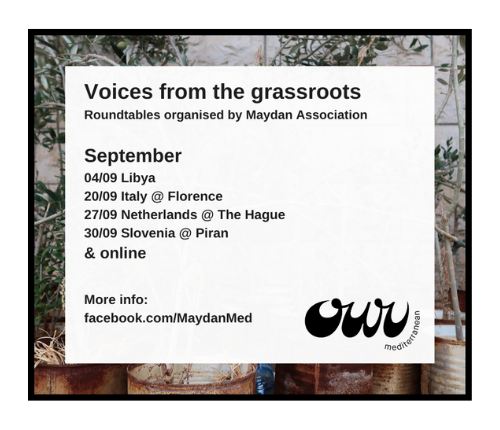 Voices from the grassroots
Roundtables organised by Maydan Association

September
04/09 Libya
20/09 Italy @ Florence
27/09 Netherlands @ The Hague
30/09 Slovenia @ Piran
& online

More info:
facebook.com/MaydanMed

our
mediterranean